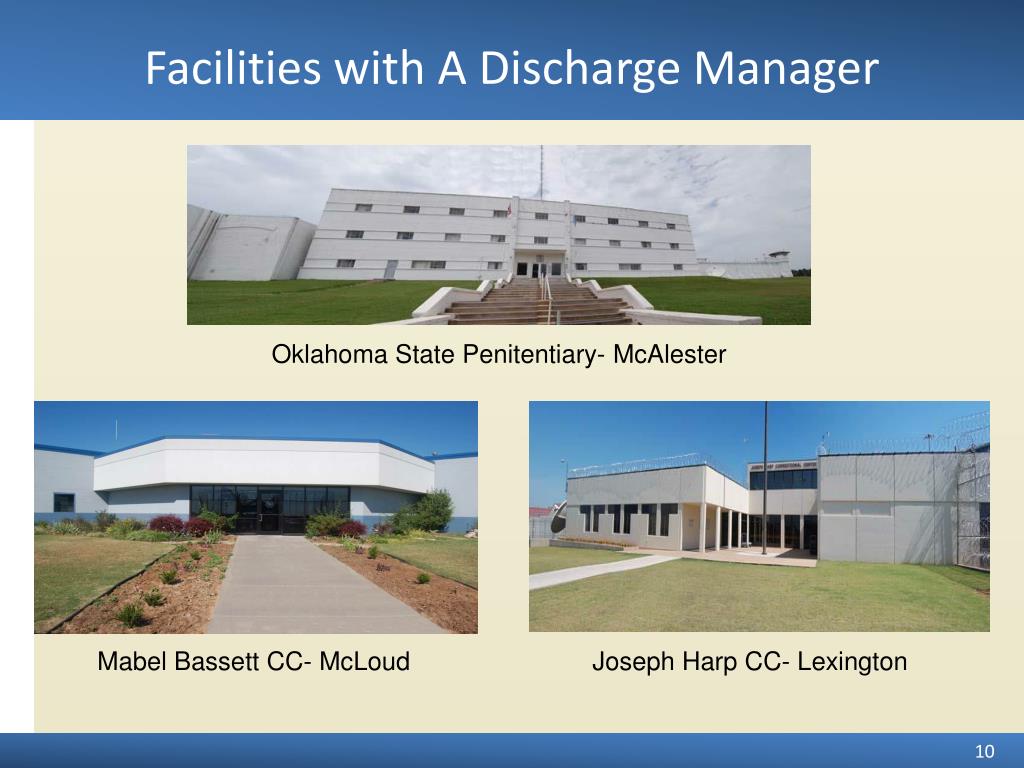 Facilities with A Discharge Manager

Oklahoma State Penitentiary- McAlester

Mabel Bassett CC- McLoud

Joseph Harp CC- Lexington

10